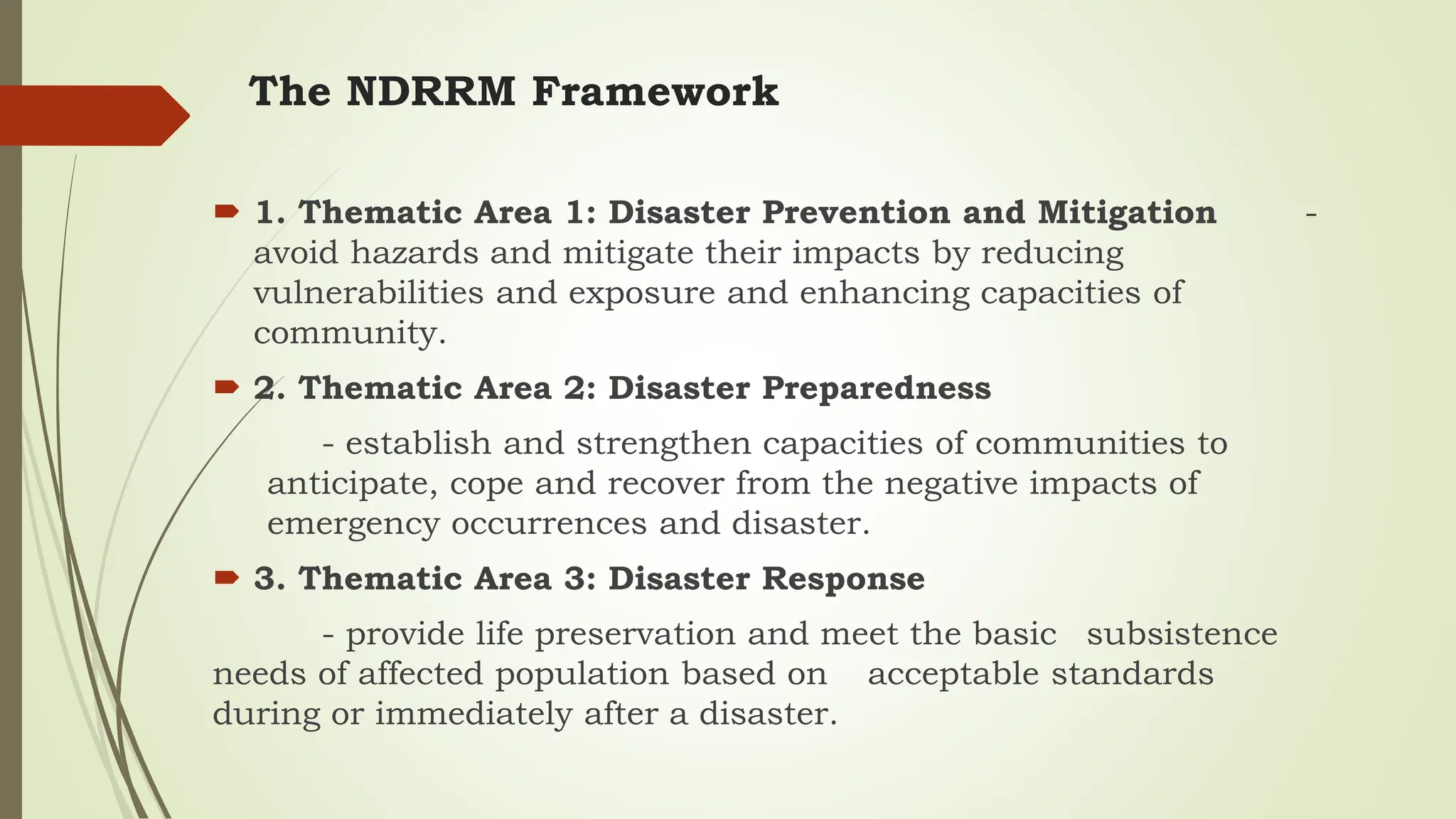 The NDRRM Framework

1. Thematic Area 1: Disaster Prevention and Mitigation - avoid hazards and mitigate their impacts by reducing vulnerabilities and exposure and enhancing capacities of community.

2. Thematic Area 2: Disaster Preparedness

- establish and strengthen capacities of communities to anticipate, cope and recover from the negative impacts of emergency occurrences and disaster.

3. Thematic Area 3: Disaster Response

- provide life preservation and meet the basic subsistence needs of affected population based on acceptable standards during or immediately after a disaster.